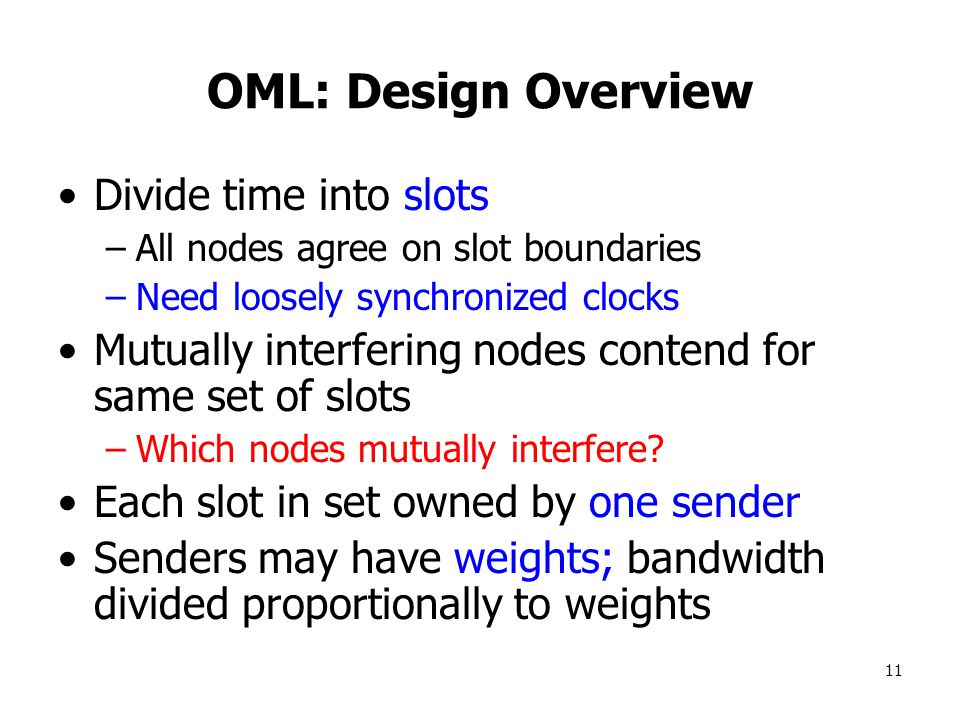 OML: Design Overview

• Divide time into slots
  – All nodes agree on slot boundaries
  – Need loosely synchronized clocks
• Mutually interfering nodes contend for same set of slots
  – Which nodes mutually interfere?
• Each slot in set owned by one sender
• Senders may have weights; bandwidth divided proportionally to weights

11